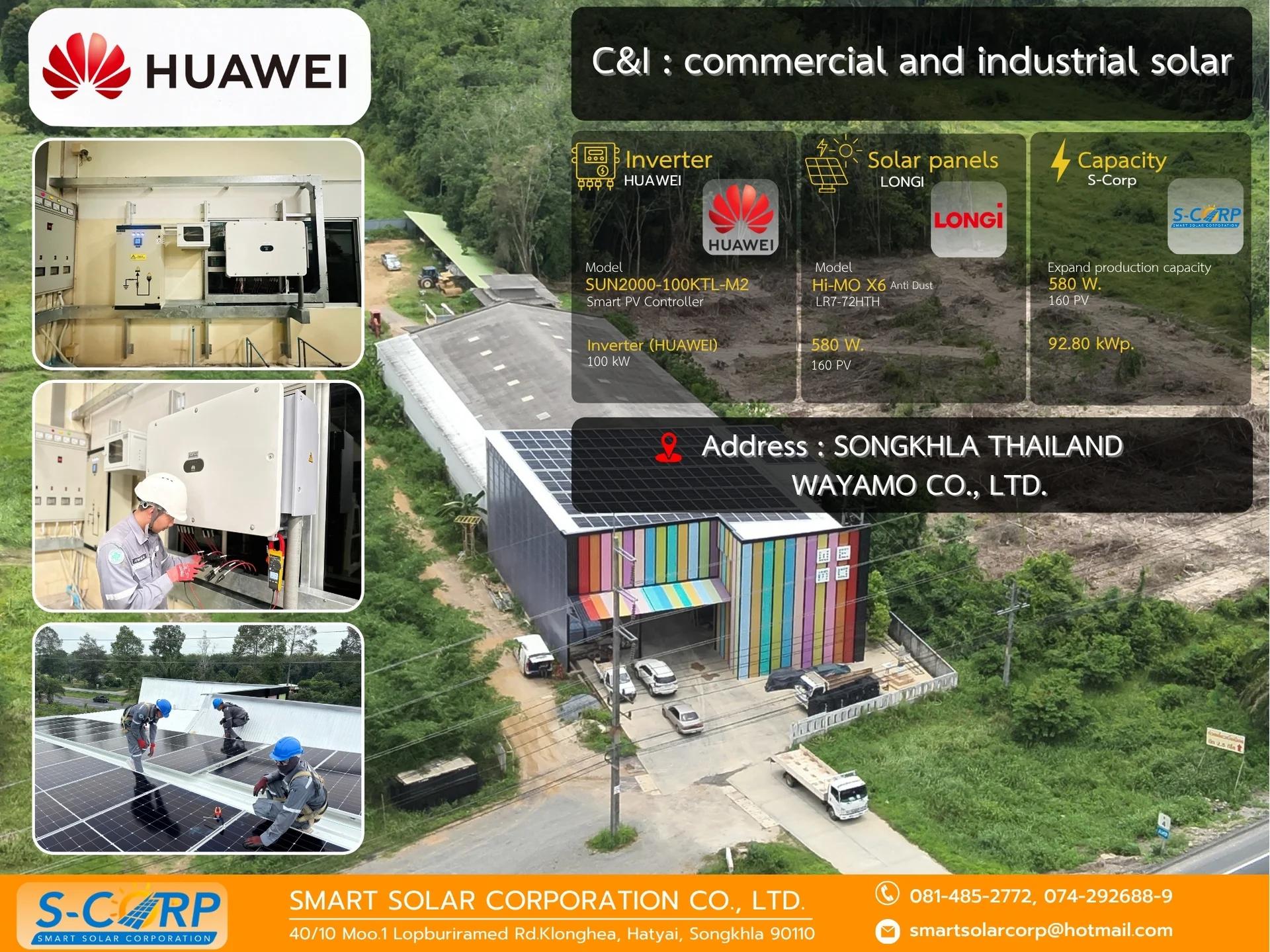 HUAWEI

C&I : commercial and industrial solar

Inverter
HUAWEI
HUAWEI
Model
SUN2000-100KTL-M2
Smart PV Controller
Inverter (HUAWEI)
100 kW

Solar panels
LONGI
LONGi
Model
Hi-MO X6 Anti Dust
LR7-72HTH
580 W.
160 PV

Capacity
S-Corp
S-CORP
SMART SOLAR CORPORATION
Expand production capacity
580 W.
160 PV
92.80 kWp.

Address : SONGKHLA THAILAND
WAYAMO CO., LTD.

S-CORP
SMART SOLAR CORPORATION
SMART SOLAR CORPORATION CO., LTD.
40/10 Moo.1 Lopburiramed Rd.Klonghea, Hatyai, Songkhla 90110
081-485-2772, 074-292688-9
smartsolarcorp@hotmail.com